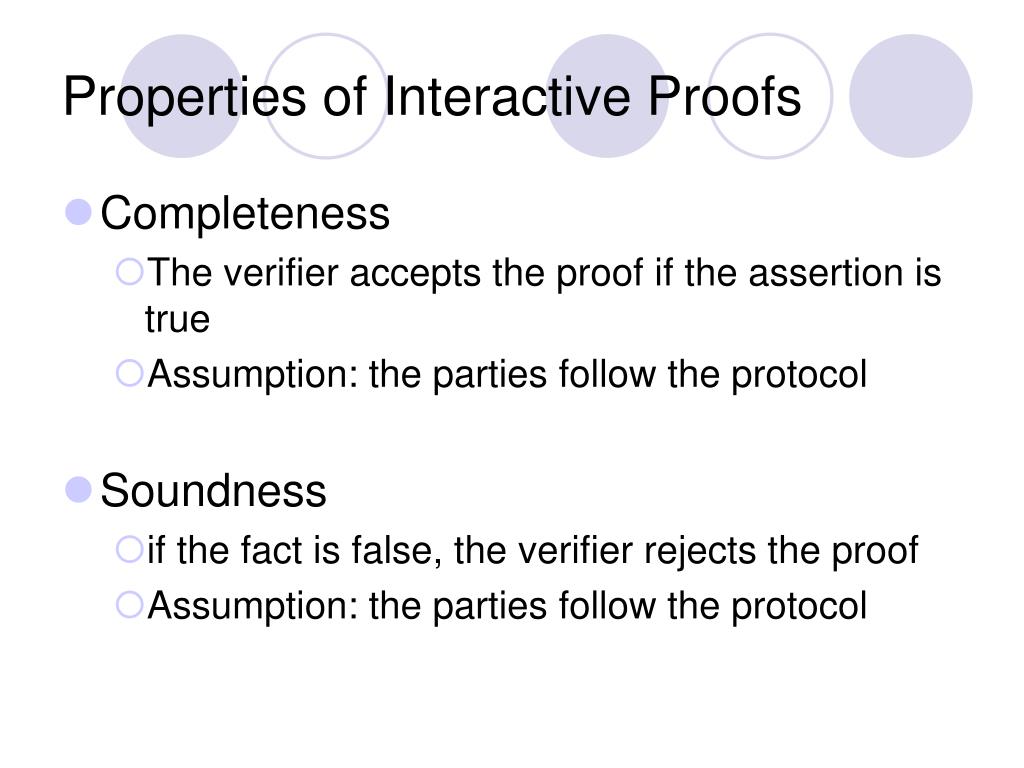 Properties of Interactive Proofs

Completeness

The verifier accepts the proof if the assertion is true

Assumption: the parties follow the protocol

Soundness

if the fact is false, the verifier rejects the proof

Assumption: the parties follow the protocol